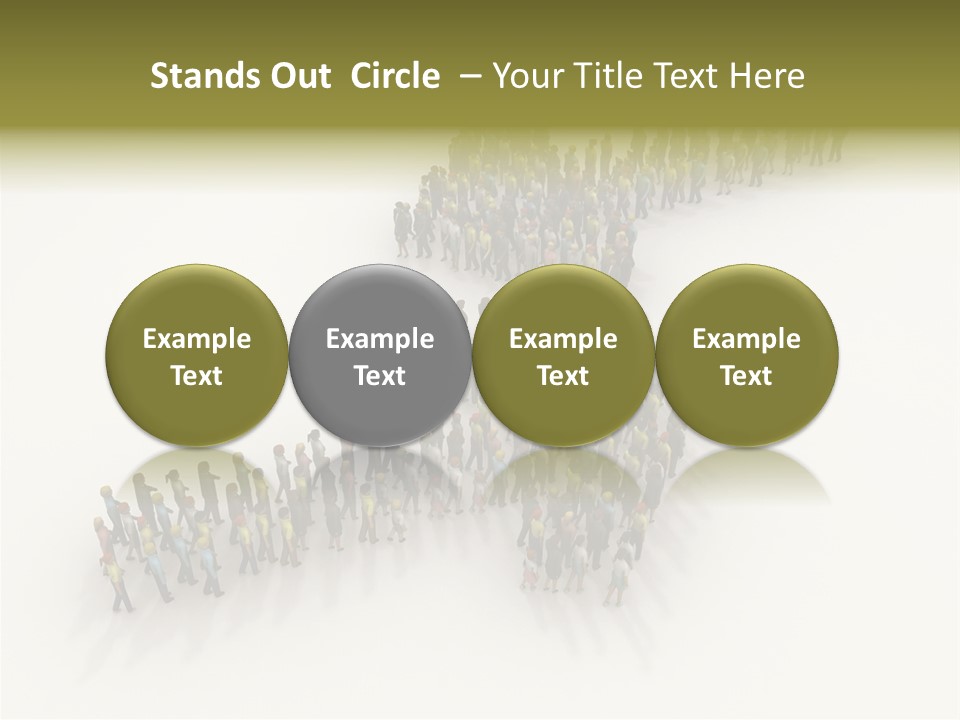 Stands Out Circle – Your Title Text Here

Example Text

Example Text

Example Text

Example Text